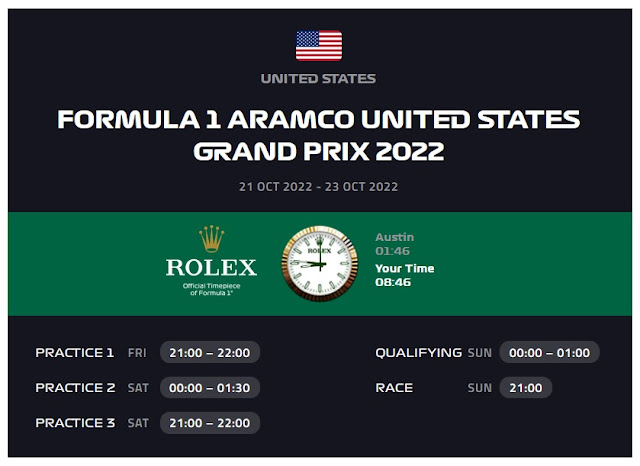 UNITED STATES

FORMULA 1 ARAMCO UNITED STATES GRAND PRIX 2022

21 OCT 2022 - 23 OCT 2022

ROLEX
Official Timepiece of Formula 1®

ROLEX

Austin
01:46
Your Time
08:46

PRACTICE 1 FRI 21:00 – 22:00

PRACTICE 2 SAT 00:00 – 01:30

PRACTICE 3 SAT 21:00 – 22:00

QUALIFYING SUN 00:00 – 01:00

RACE SUN 21:00